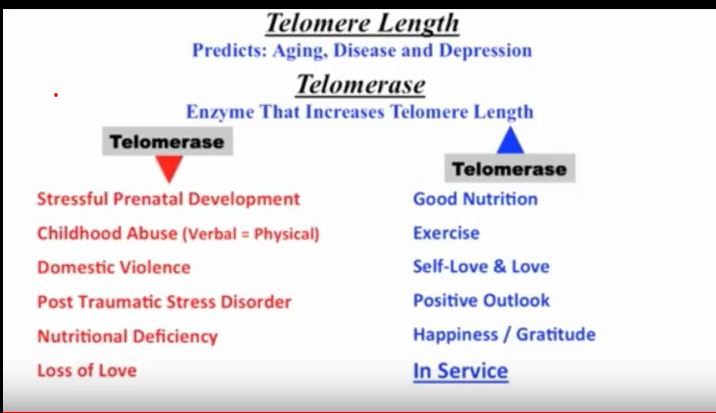 Telomere Length
Predicts: Aging, Disease and Depression

Telomerase
Enzyme That Increases Telomere Length

Telomerase

Stressful Prenatal Development
Childhood Abuse (Verbal = Physical)
Domestic Violence
Post Traumatic Stress Disorder
Nutritional Deficiency
Loss of Love

Telomerase

Good Nutrition
Exercise
Self-Love & Love
Positive Outlook
Happiness / Gratitude
In Service